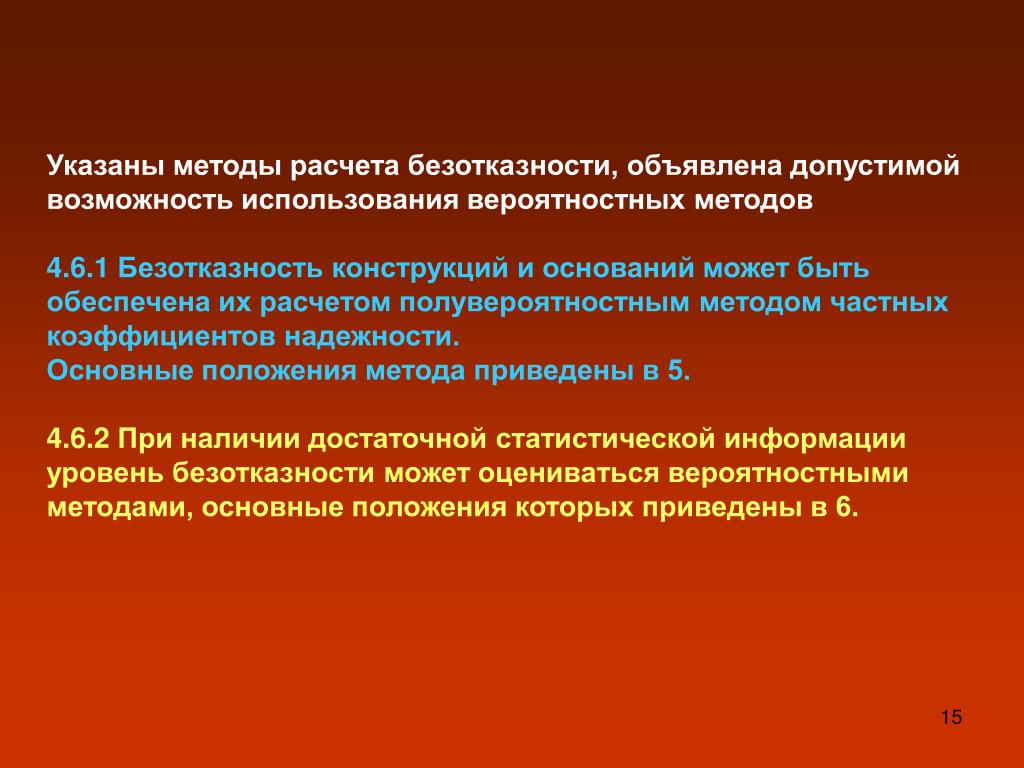 Указаны методы расчета безотказности, объявлена допустимой возможность использования вероятностных методов

4.6.1 Безотказность конструкций и оснований может быть обеспечена их расчетом полувероятностным методом частных коэффициентов надежности.
Основные положения метода приведены в 5.

4.6.2 При наличии достаточной статистической информации уровень безотказности может оцениваться вероятностными методами, основные положения которых приведены в 6.

15